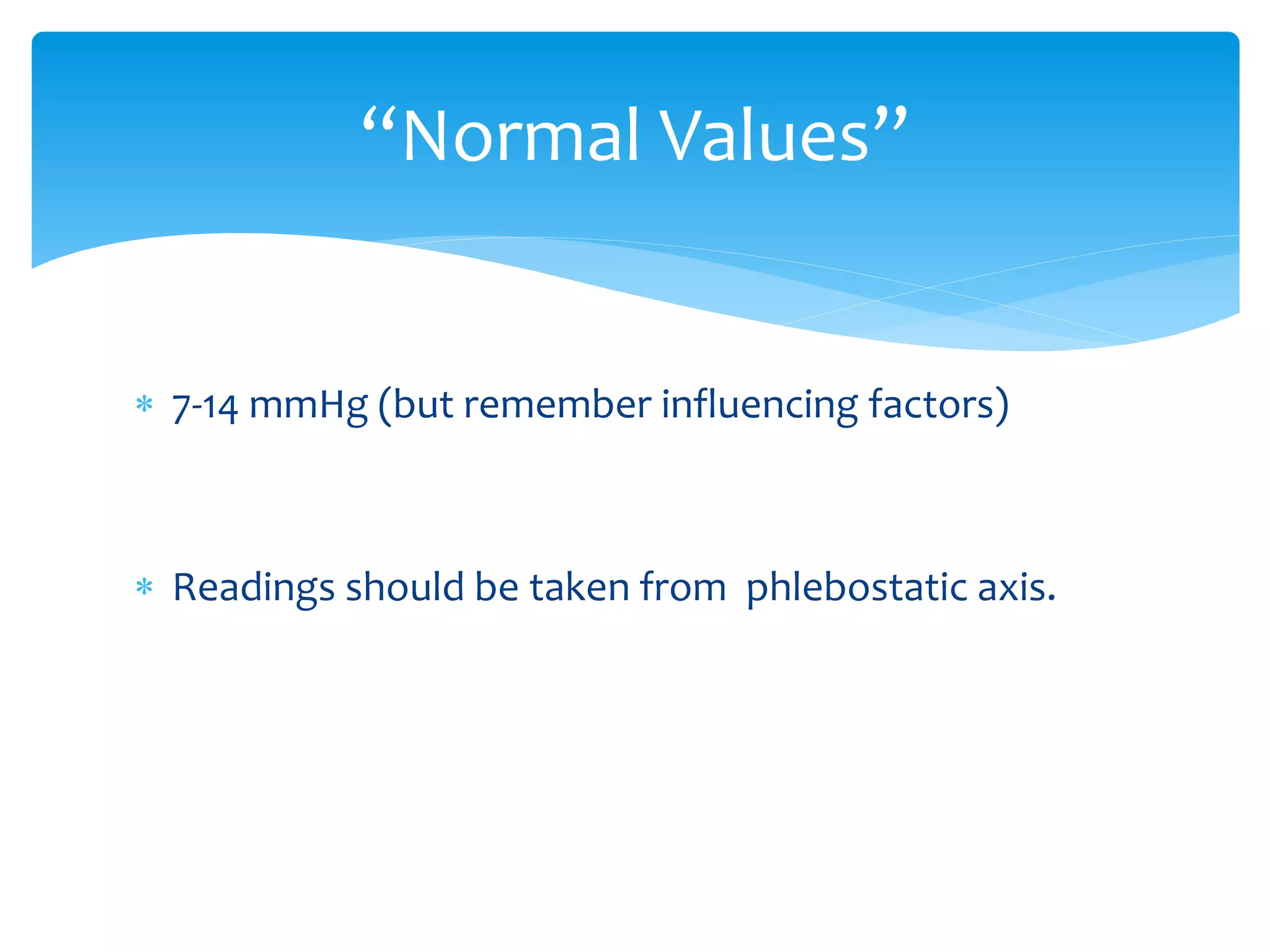 “Normal Values”

* 7-14 mmHg (but remember influencing factors)

* Readings should be taken from phlebostatic axis.